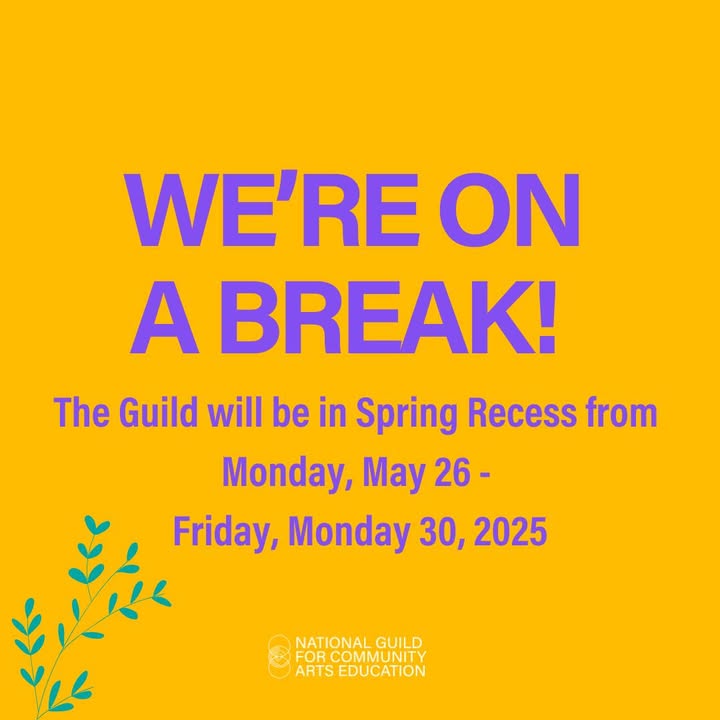 WE'RE ON A BREAK!

The Guild will be in Spring Recess from Monday, May 26 - Friday, Monday 30, 2025

NATIONAL GUILD FOR COMMUNITY ARTS EDUCATION